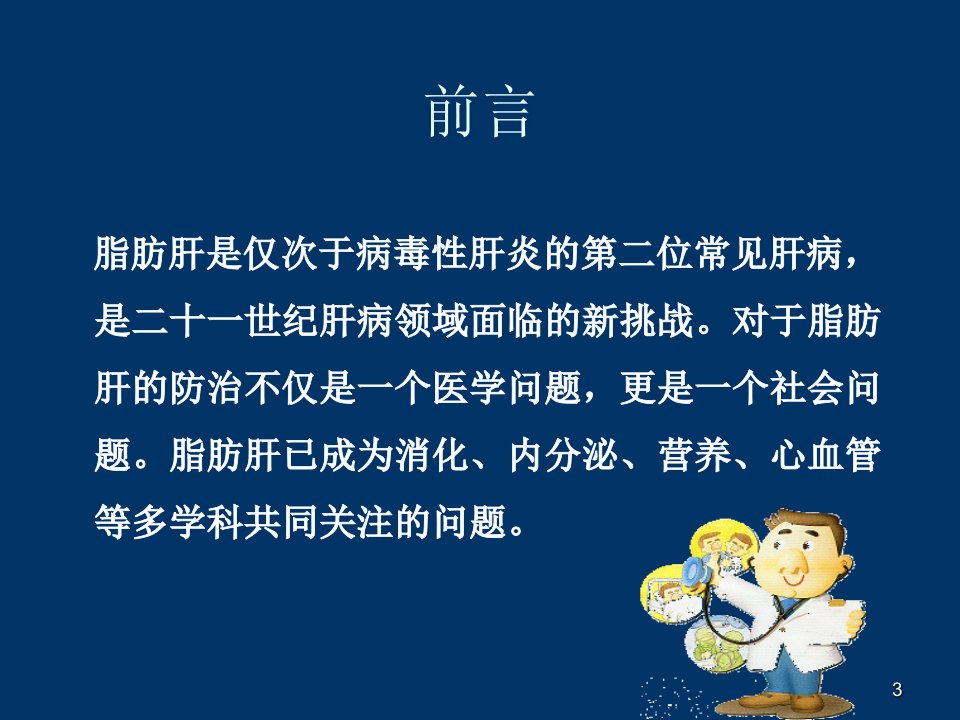 前言

脂肪肝是仅次于病毒性肝炎的第二位常见肝病，是二十一世纪肝病领域面临的新挑战。对于脂肪肝的防治不仅是一个医学问题，更是一个社会问题。脂肪肝已成为消化、内分泌、营养、心血管等多学科共同关注的问题。

3